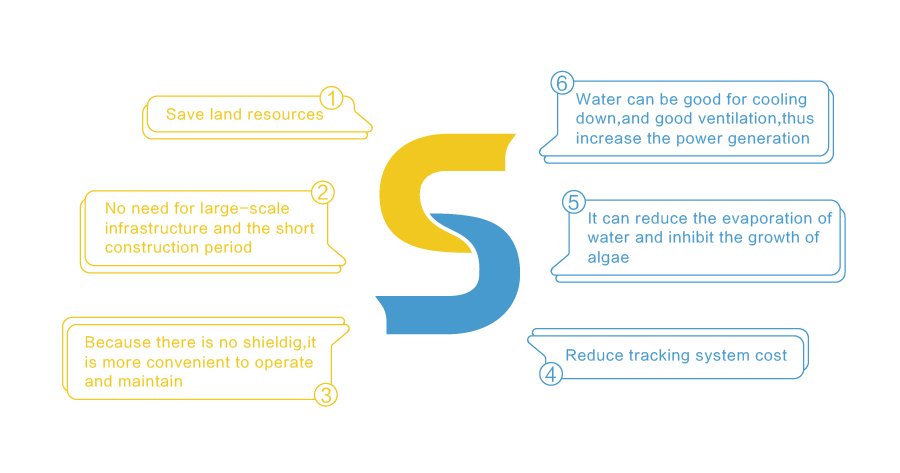 1
Save land resources

2
No need for large-scale infrastructure and the short construction period

Because there is no shieldig,it is more convenient to operate and maintain
3

6
Water can be good for cooling down,and good ventilation,thus increase the power generation

5
It can reduce the evaporation of water and inhibit the growth of algae

Reduce tracking system cost
4